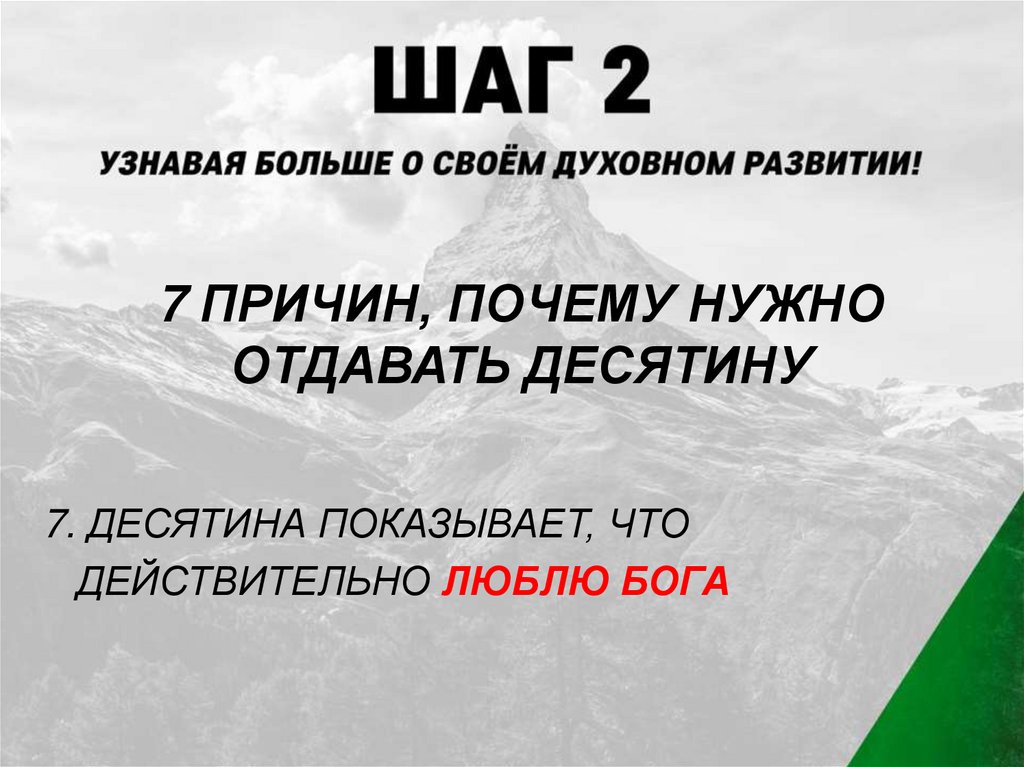 ШАГ 2

УЗНАВАЯ БОЛЬШЕ О СВОЁМ ДУХОВНОМ РАЗВИТИИ!

7 ПРИЧИН, ПОЧЕМУ НУЖНО ОТДАВАТЬ ДЕСЯТИНУ

7. ДЕСЯТИНА ПОКАЗЫВАЕТ, ЧТО ДЕЙСТВИТЕЛЬНО ЛЮБЛЮ БОГА